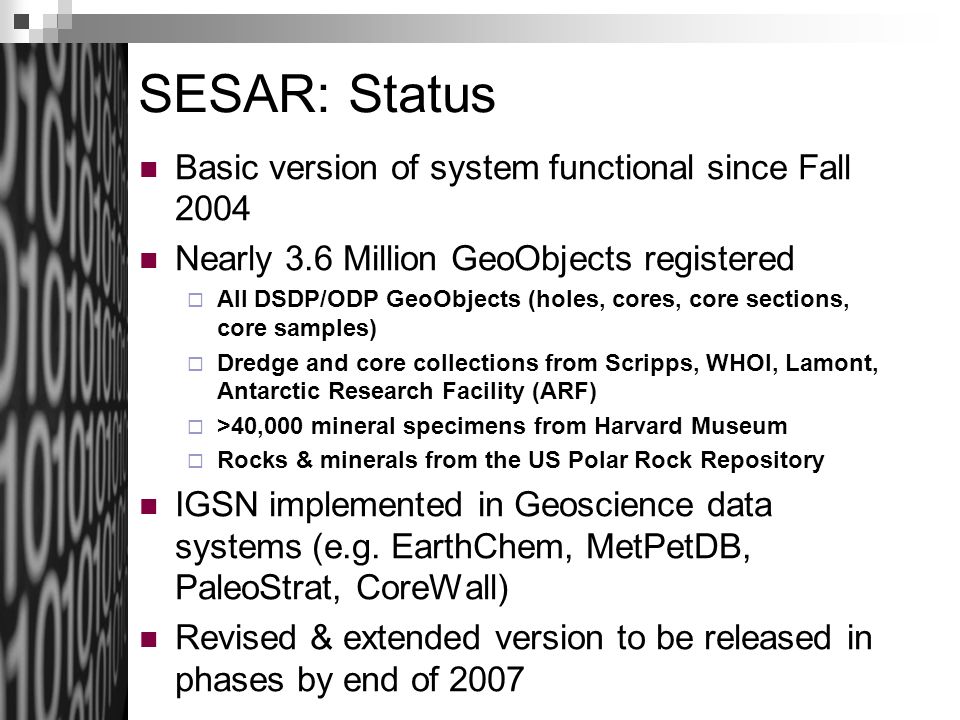 SESAR: Status

Basic version of system functional since Fall 2004

Nearly 3.6 Million GeoObjects registered

All DSDP/ODP GeoObjects (holes, cores, core sections, core samples)

Dredge and core collections from Scripps, WHOI, Lamont, Antarctic Research Facility (ARF)

>40,000 mineral specimens from Harvard Museum

Rocks & minerals from the US Polar Rock Repository

IGSN implemented in Geoscience data systems (e.g. EarthChem, MetPetDB, PaleoStrat, CoreWall)

Revised & extended version to be released in phases by end of 2007